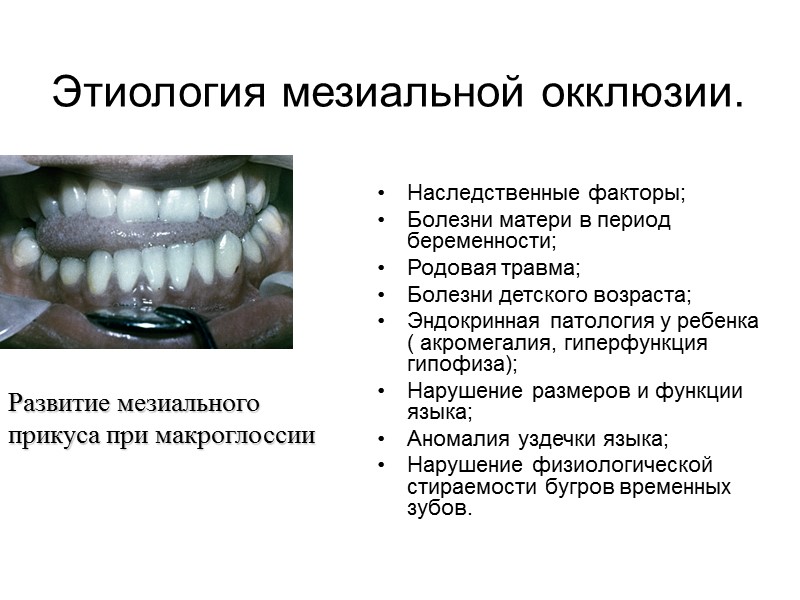 Этиология мезиальной окклюзии.

Развитие мезиального прикуса при макроглоссии

• Наследственные факторы;
• Болезни матери в период беременности;
• Родовая травма;
• Болезни детского возраста;
• Эндокринная патология у ребенка ( акромегалия, гиперфункция гипофиза);
• Нарушение размеров и функции языка;
• Аномалия уздечки языка;
• Нарушение физиологической стираемости бугров временных зубов.